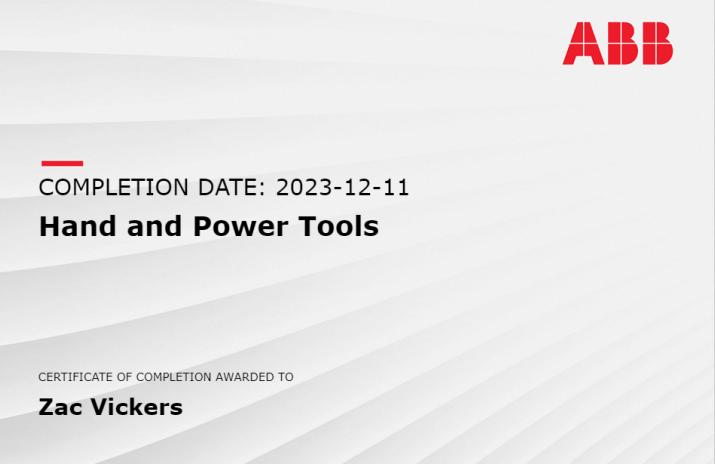 ABB

COMPLETION DATE: 2023-12-11

Hand and Power Tools

CERTIFICATE OF COMPLETION AWARDED TO

Zac Vickers